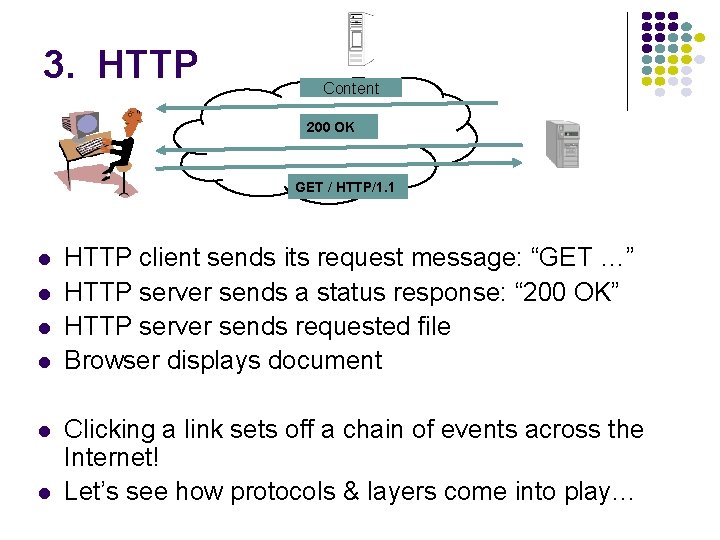 3. HTTP

Content

200 OK

GET / HTTP/1.1

- HTTP client sends its request message: “GET …”
- HTTP server sends a status response: “200 OK”
- HTTP server sends requested file
- Browser displays document

- Clicking a link sets off a chain of events across the Internet!
- Let’s see how protocols & layers come into play…